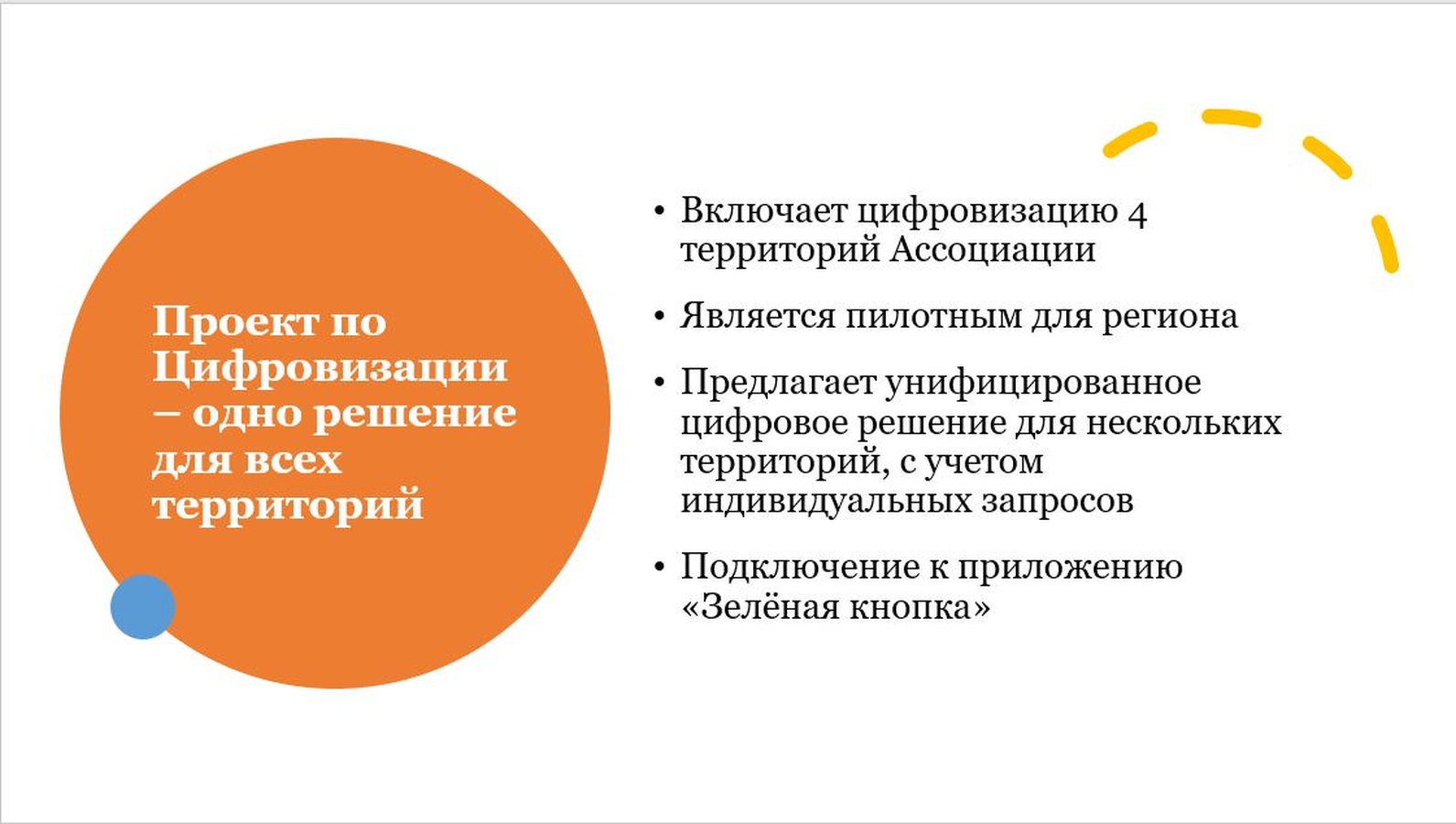 Проект по Цифровизации – одно решение для всех территорий

• Включает цифровизацию 4 территорий Ассоциации

• Является пилотным для региона

• Предлагает унифицированное цифровое решение для нескольких территорий, с учетом индивидуальных запросов

• Подключение к приложению «Зелёная кнопка»